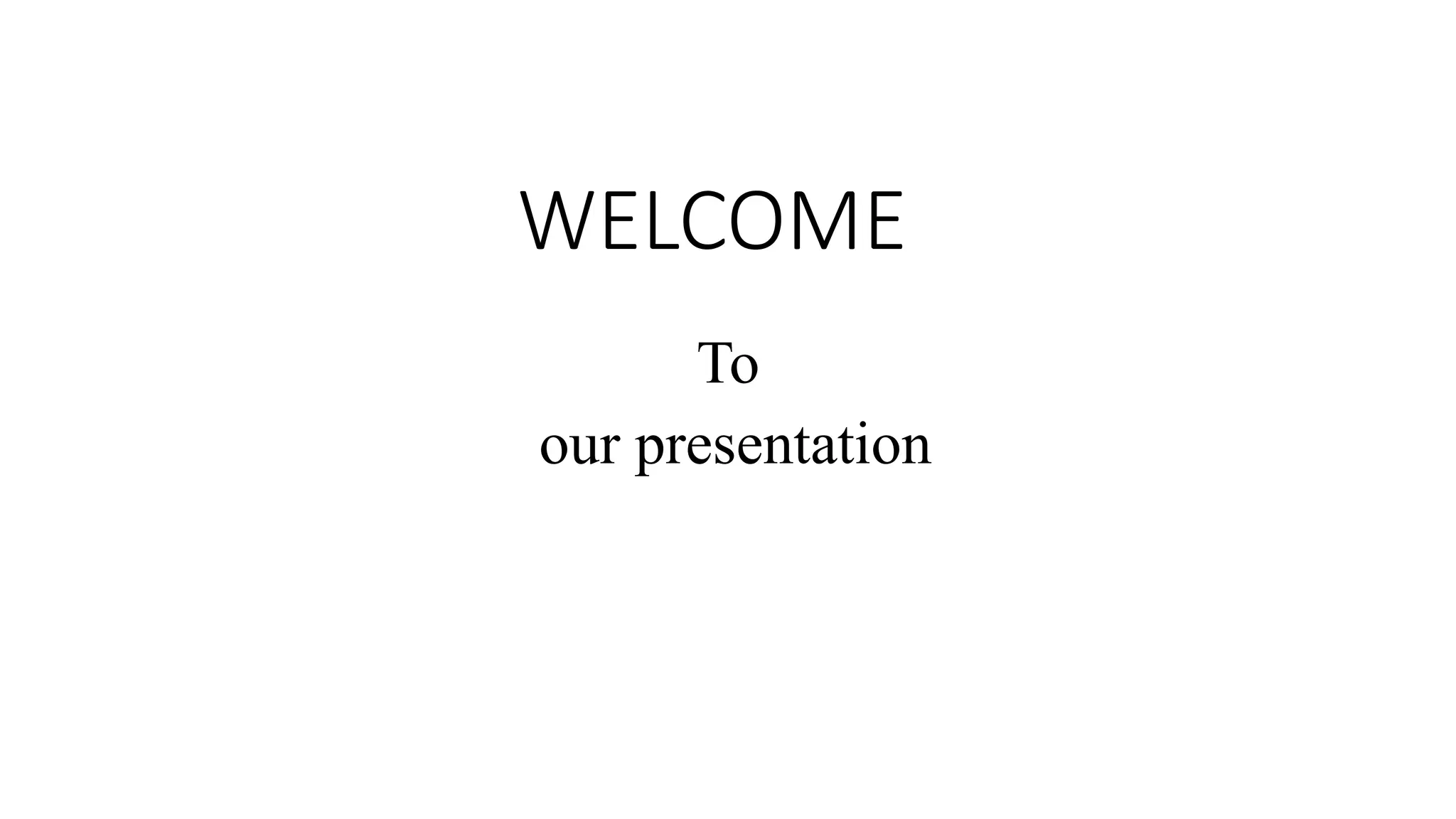 WELCOME

To
our presentation